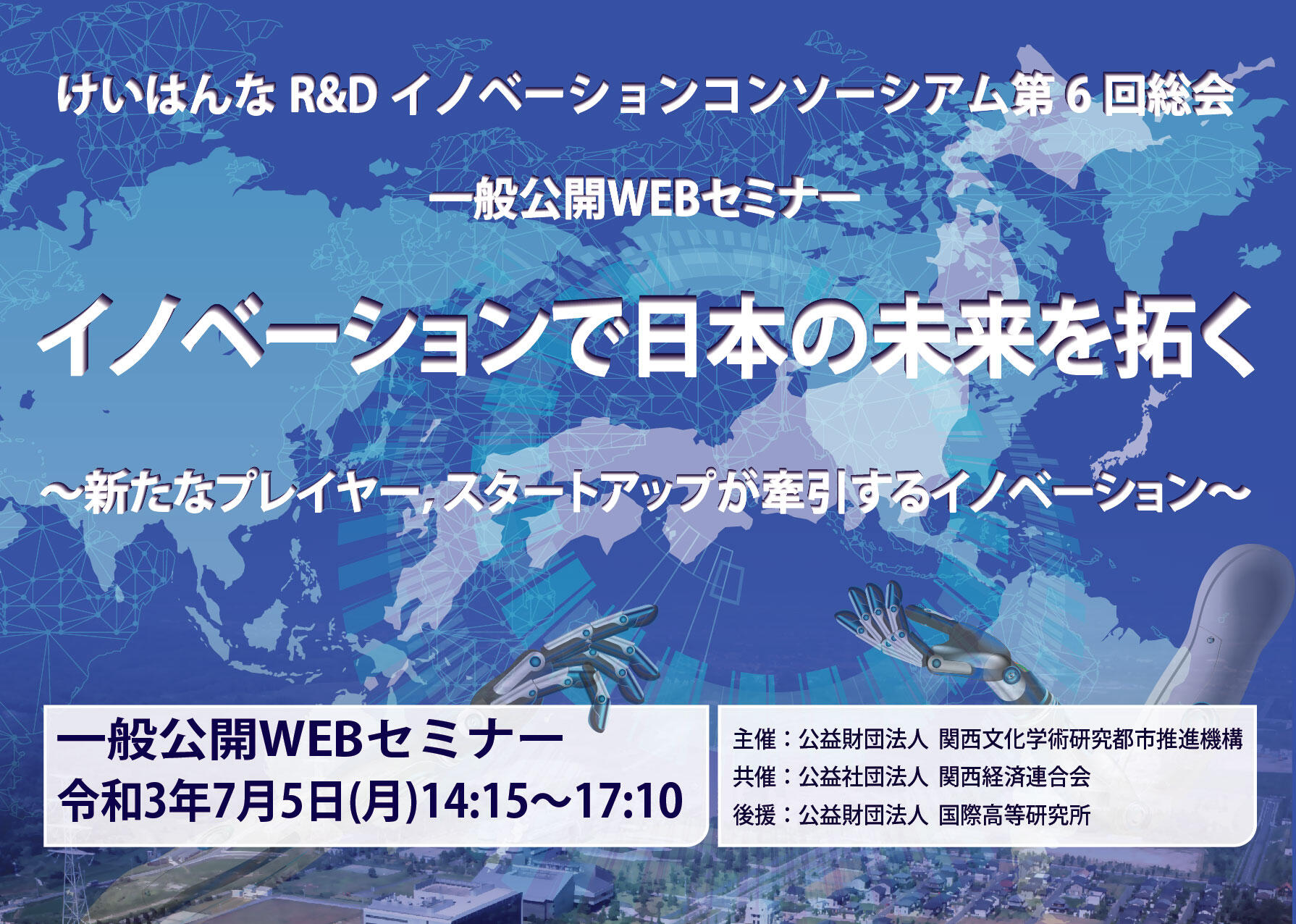 けいはんな R&D イノベーションコンソーシアム第 6 回総会

一般公開WEBセミナー

イノベーションで日本の未来を拓く

～新たなプレイヤー, スタートアップが牽引するイノベーション～

一般公開WEBセミナー
令和3年7月5日(月)14:15～17:10

主催：公益財団法人 関西文化学術研究都市推進機構
共催：公益社団法人 関西経済連合会
後援：公益財団法人 国際高等研究所